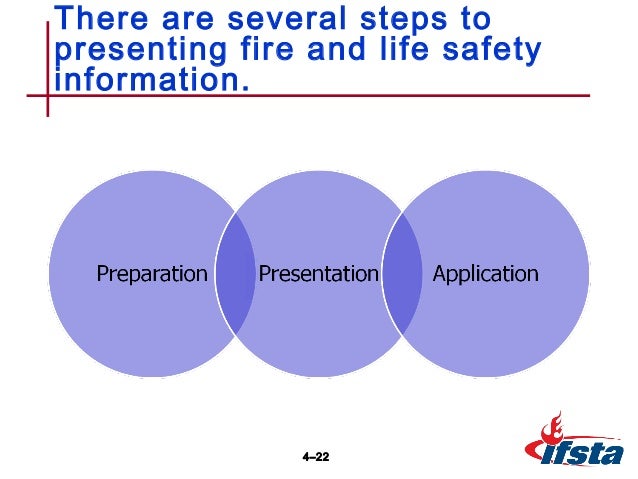 There are several steps to presenting fire and life safety information.

Preparation

Presentation

Application

4–22

ifsta